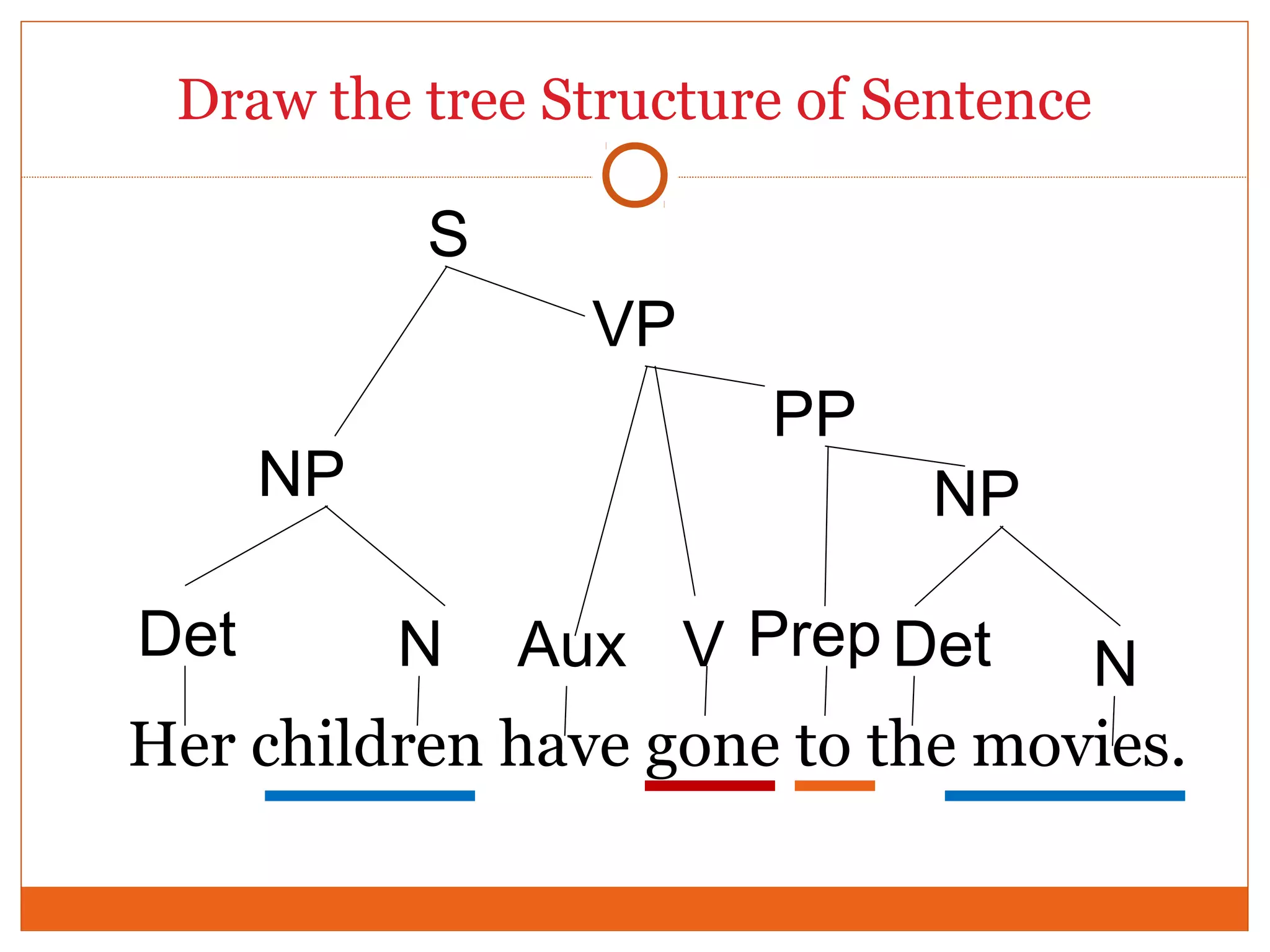 Draw the tree Structure of Sentence

S

VP

PP

NP

NP

Det N Aux V Prep Det N

Her children have gone to the movies.